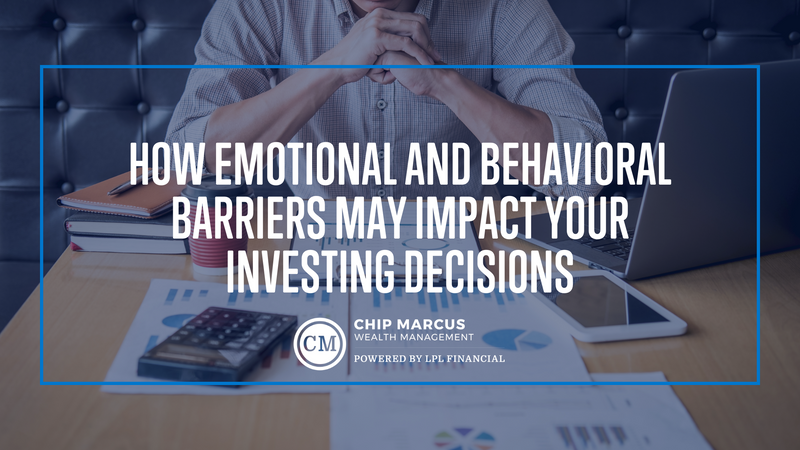 HOW EMOTIONAL AND BEHAVIORAL BARRIERS MAY IMPACT YOUR INVESTING DECISIONS

CM
CHIP MARCUS
WEALTH MANAGEMENT
POWERED BY LPL FINANCIAL